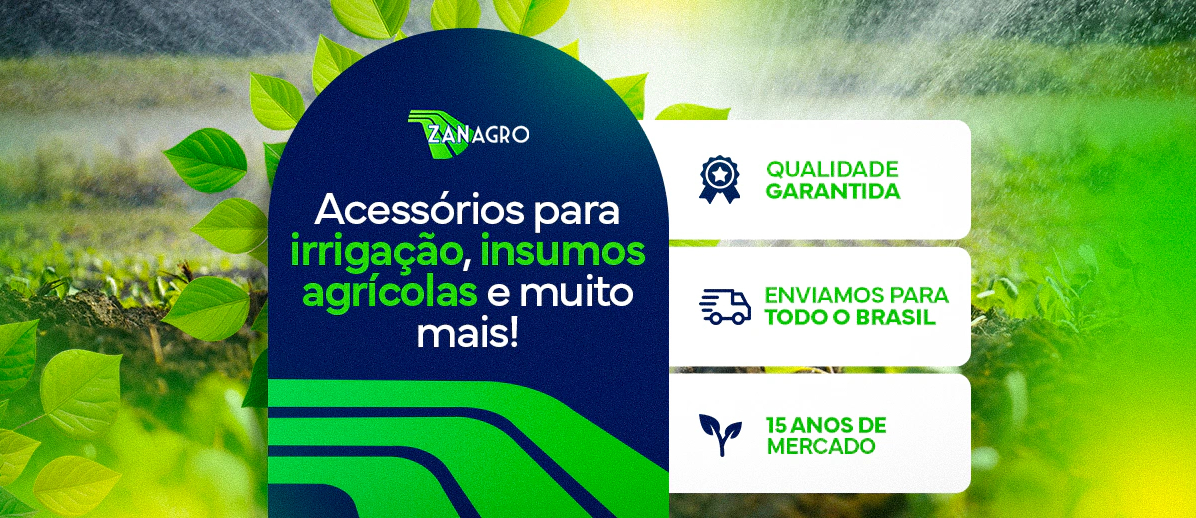 ZANAGRO

Acessórios para irrigação, insumos agrícolas e muito mais!

QUALIDADE GARANTIDA

ENVIAMOS PARA TODO O BRASIL

15 ANOS DE MERCADO